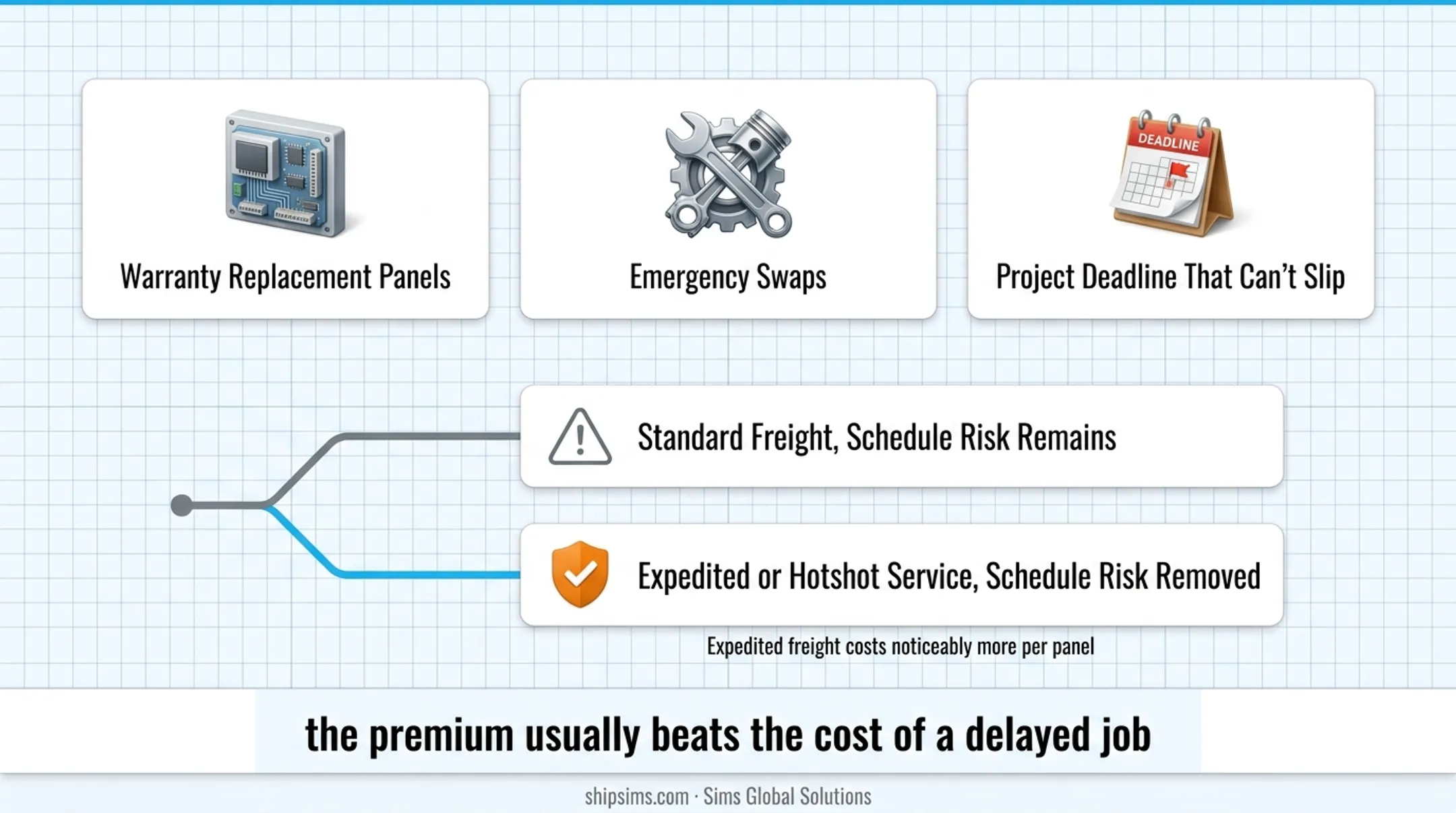 Warranty Replacement Panels

Emergency Swaps

DEADLINE

Project Deadline That Can't Slip

Standard Freight, Schedule Risk Remains

Expedited or Hotshot Service, Schedule Risk Removed

Expedited freight costs noticeably more per panel

the premium usually beats the cost of a delayed job

shipsims.com · Sims Global Solutions